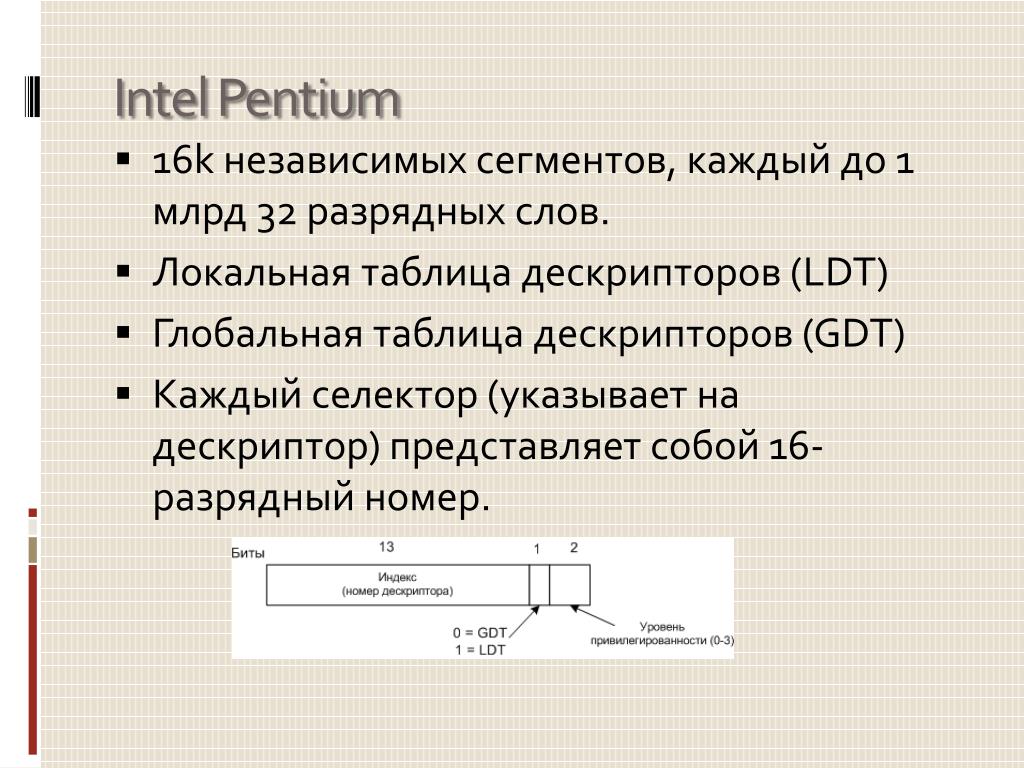 Intel Pentium

▪ 16k независимых сегментов, каждый до 1 млрд 32 разрядных слов.

▪ Локальная таблица дескрипторов (LDT)

▪ Глобальная таблица дескрипторов (GDT)

▪ Каждый селектор (указывает на дескриптор) представляет собой 16-разрядный номер.

Биты 13 1 2

Индекс (номер дескриптора)

0 = GDT
1 = LDT

Уровень привилегированности (0-3)